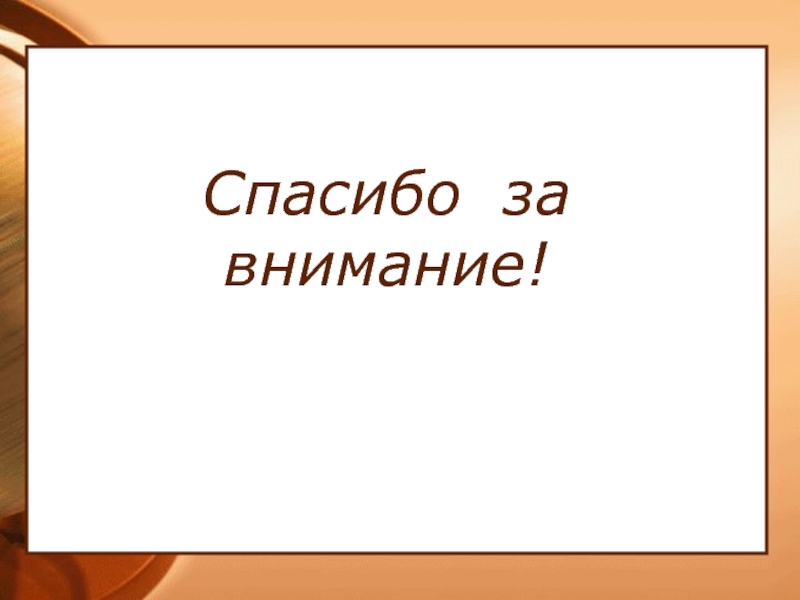 Спасибо за внимание!